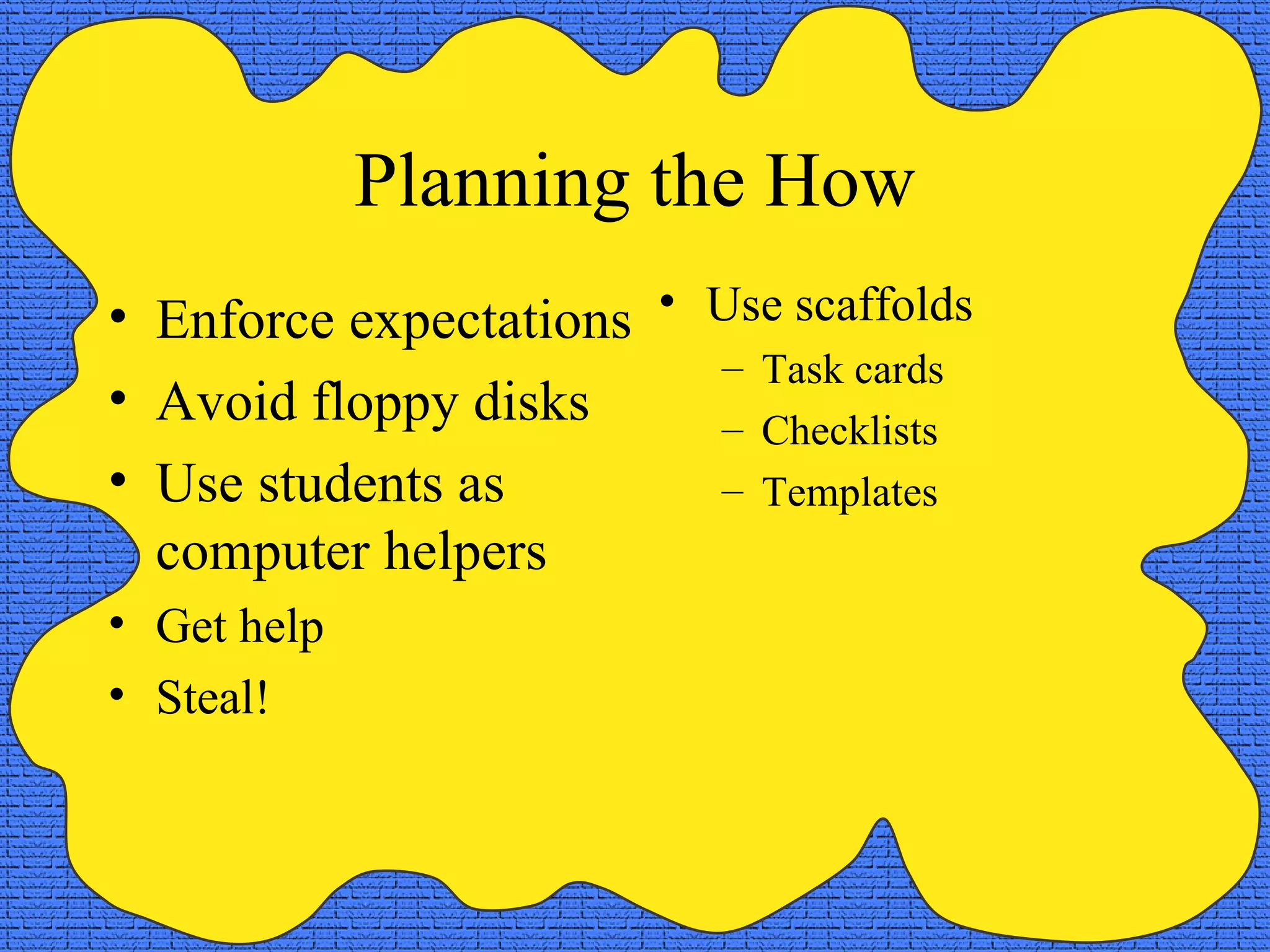 Planning the How

• Enforce expectations
• Avoid floppy disks
• Use students as computer helpers
• Get help
• Steal!

• Use scaffolds
– Task cards
– Checklists
– Templates